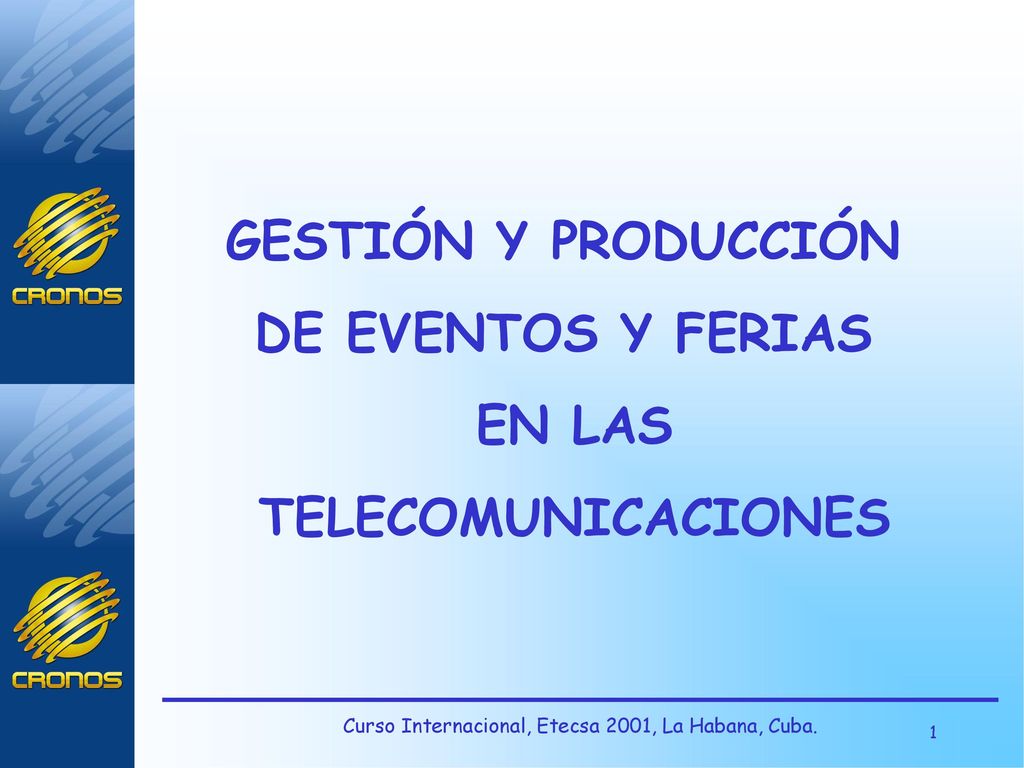 CRONOS

CRONOS

GESTIÓN Y PRODUCCIÓN DE EVENTOS Y FERIAS EN LAS TELECOMUNICACIONES

Curso Internacional, Etecsa 2001, La Habana, Cuba.

1